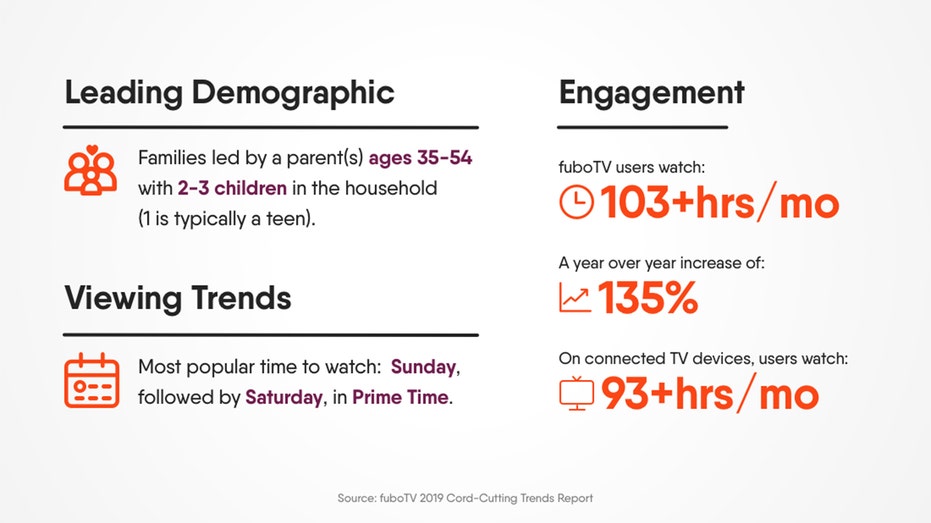 Leading Demographic

Families led by a parent(s) ages 35-54 with 2-3 children in the household (1 is typically a teen).

Viewing Trends

Most popular time to watch: Sunday, followed by Saturday, in Prime Time.

Engagement

fuboTV users watch:

103+hrs/mo

A year over year increase of:

135%

On connected TV devices, users watch:

93+hrs/mo

Source: fuboTV 2019 Cord-Cutting Trends Report